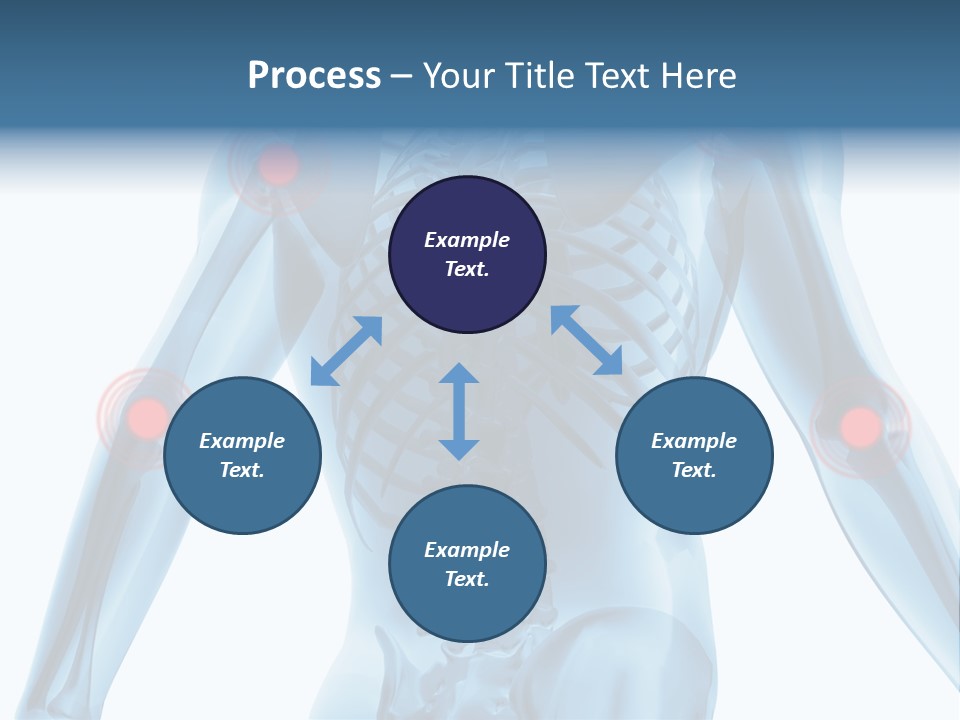 Process – Your Title Text Here

Example Text.

Example Text.

Example Text.

Example Text.